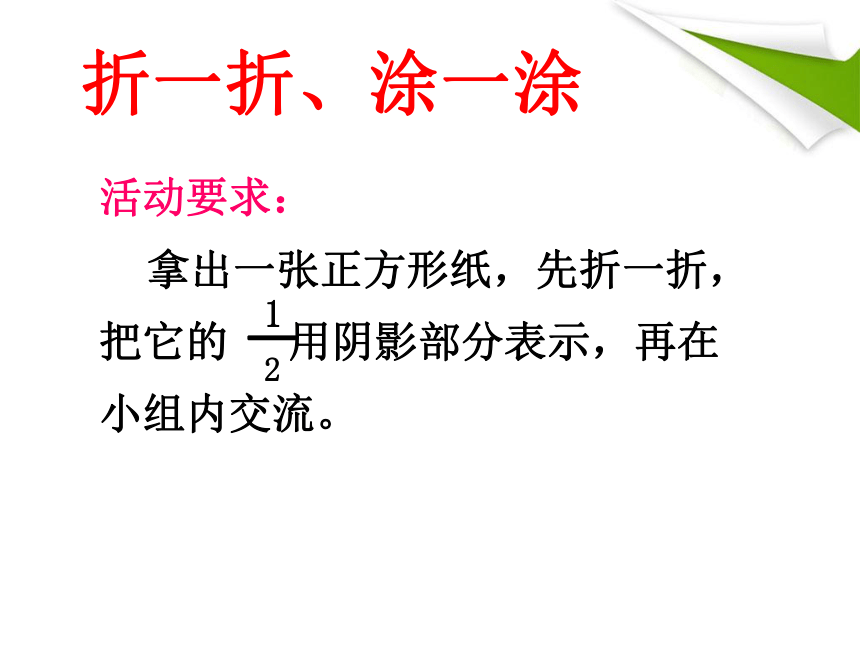 折一折、涂一涂

活动要求：

拿出一张正方形纸，先折一折，把它的 $\frac{1}{2}$ 用阴影部分表示，再在小组内交流。